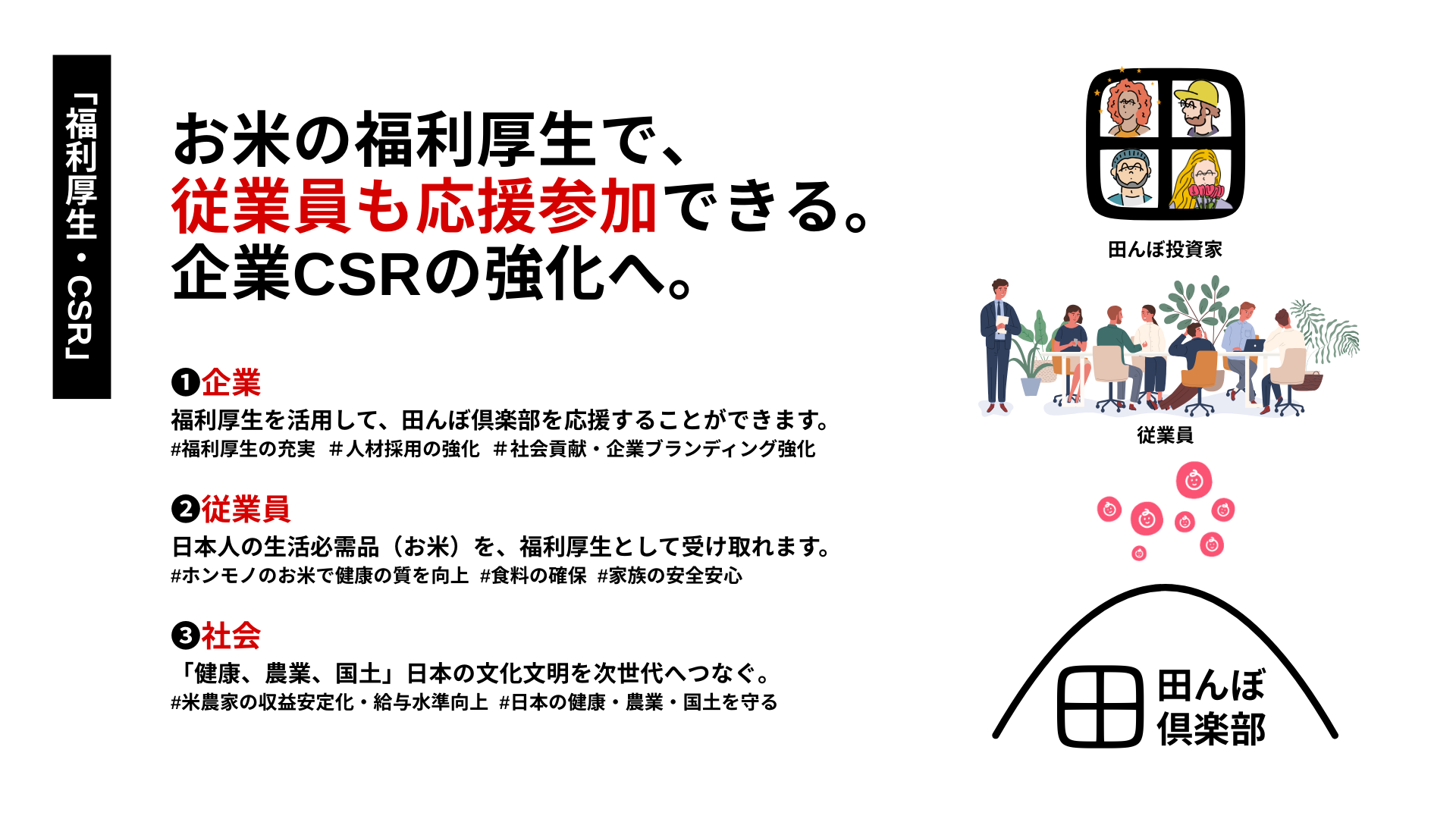 「福利厚生・CSR」

お米の福利厚生で、
従業員も応援参加できる。
企業CSRの強化へ。

❶企業
福利厚生を活用して、田んぼ倶楽部を応援することができます。
#福利厚生の充実 #人材採用の強化 #社会貢献・企業ブランディング強化

❷従業員
日本人の生活必需品（お米）を、福利厚生として受け取れます。
#ホンモノのお米で健康の質を向上 #食料の確保 #家族の安全安心

❸社会
「健康、農業、国土」日本の文化文明を次世代へつなぐ。
#米農家の収益安定化・給与水準向上 #日本の健康・農業・国土を守る

田んぼ投資家

従業員

田んぼ
倶楽部